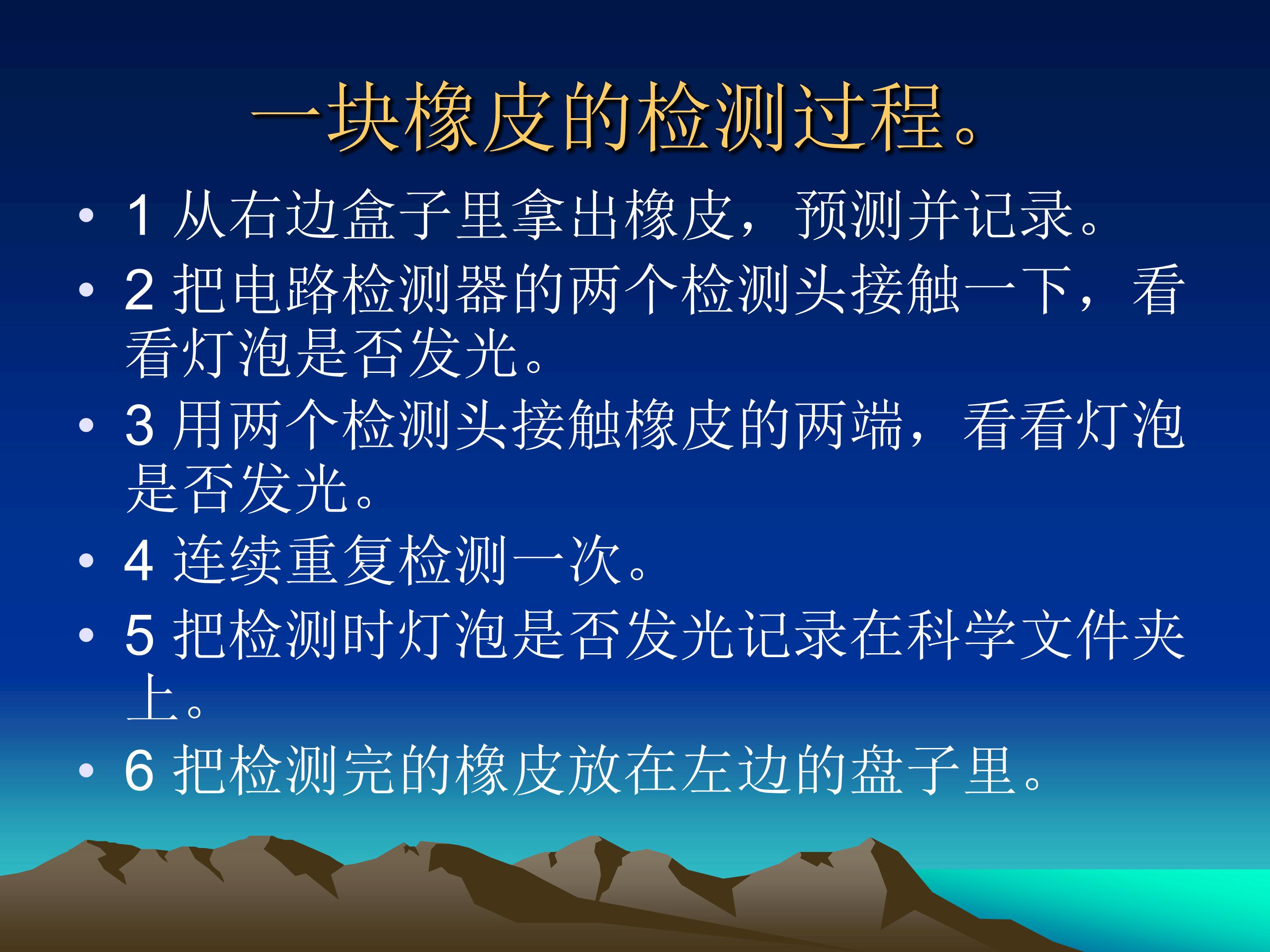 一块橡皮的检测过程。

• 1从右边盒子里拿出橡皮，预测并记录。
• 2把电路检测器的两个检测头接触一下，看看灯泡是否发光。
• 3用两个检测头接触橡皮的两端，看看灯泡是否发光。
• 4连续重复检测一次。
• 5把检测时灯泡是否发光记录在科学文件夹上。
• 6把检测完的橡皮放在左边的盘子里。